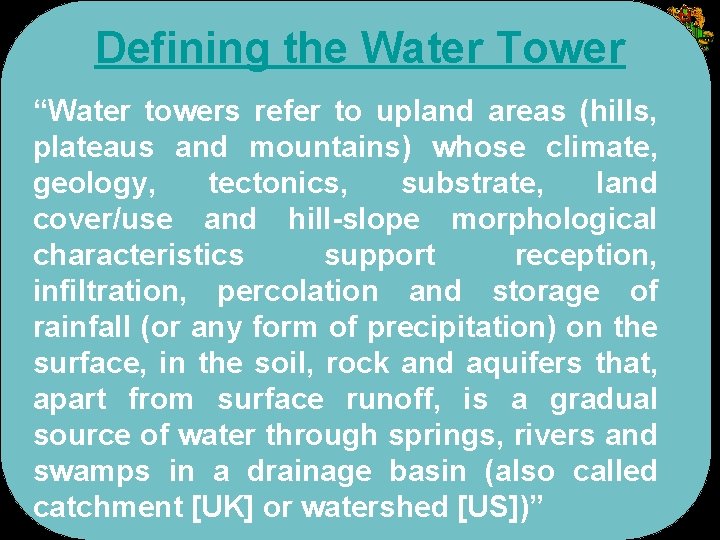 Defining the Water Tower

“Water towers refer to upland areas (hills, plateaus and mountains) whose climate, geology, tectonics, substrate, land cover/use and hill-slope morphological characteristics support reception, infiltration, percolation and storage of rainfall (or any form of precipitation) on the surface, in the soil, rock and aquifers that, apart from surface runoff, is a gradual source of water through springs, rivers and swamps in a drainage basin (also called catchment [UK] or watershed [US])”